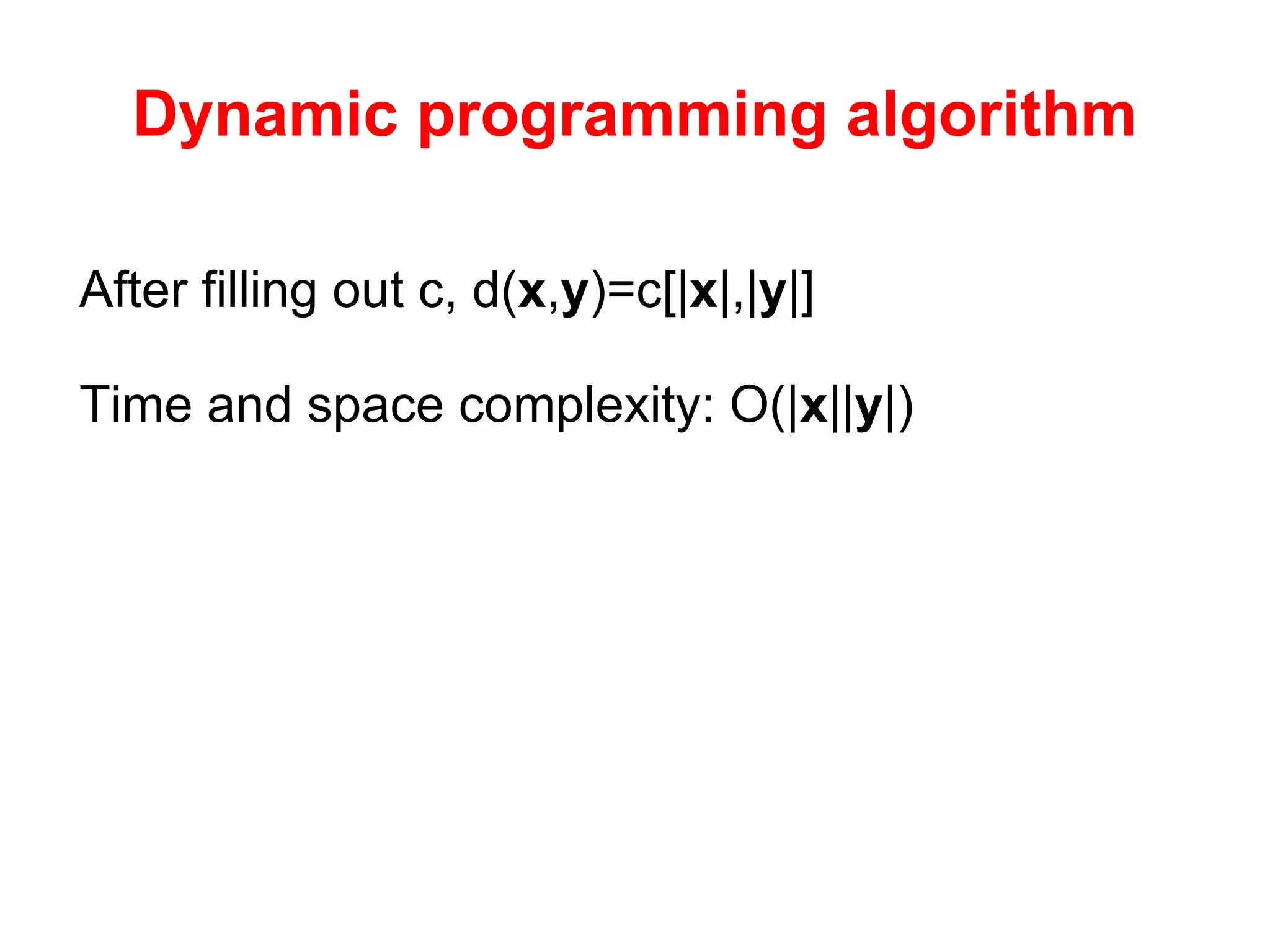 Dynamic programming algorithm

After filling out c, $d(\mathbf{x},\mathbf{y})=c[|\mathbf{x}|,|\mathbf{y}|]$

Time and space complexity: $O(|\mathbf{x}||\mathbf{y}|)$